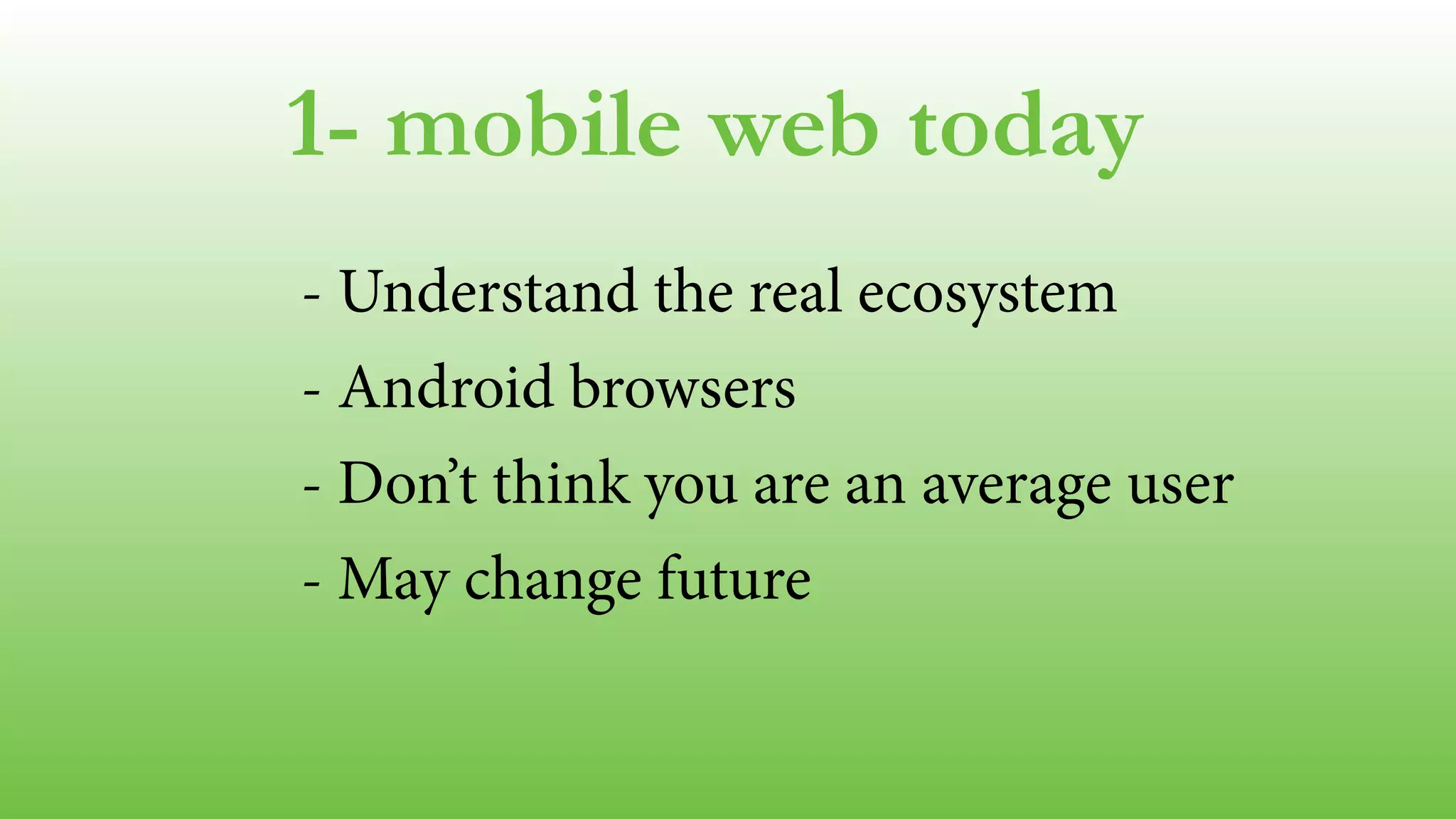 1- mobile web today

- Understand the real ecosystem
- Android browsers
- Don’t think you are an average user
- May change future